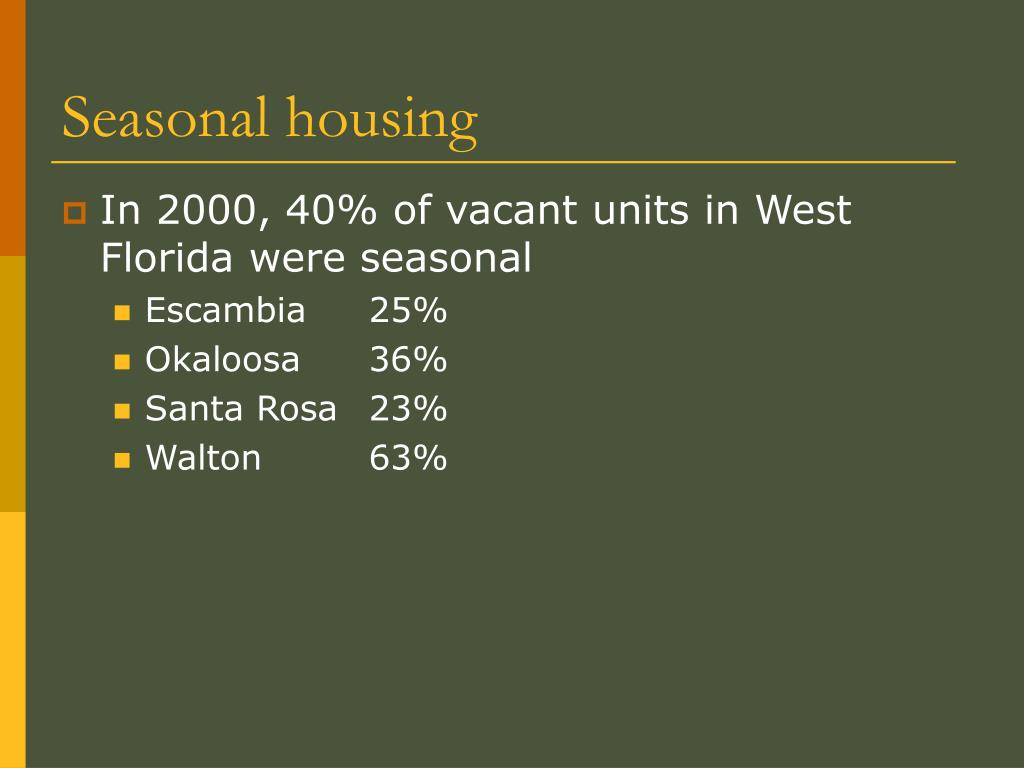 Seasonal housing

In 2000, 40% of vacant units in West Florida were seasonal

Escambia 25%
Okaloosa 36%
Santa Rosa 23%
Walton 63%